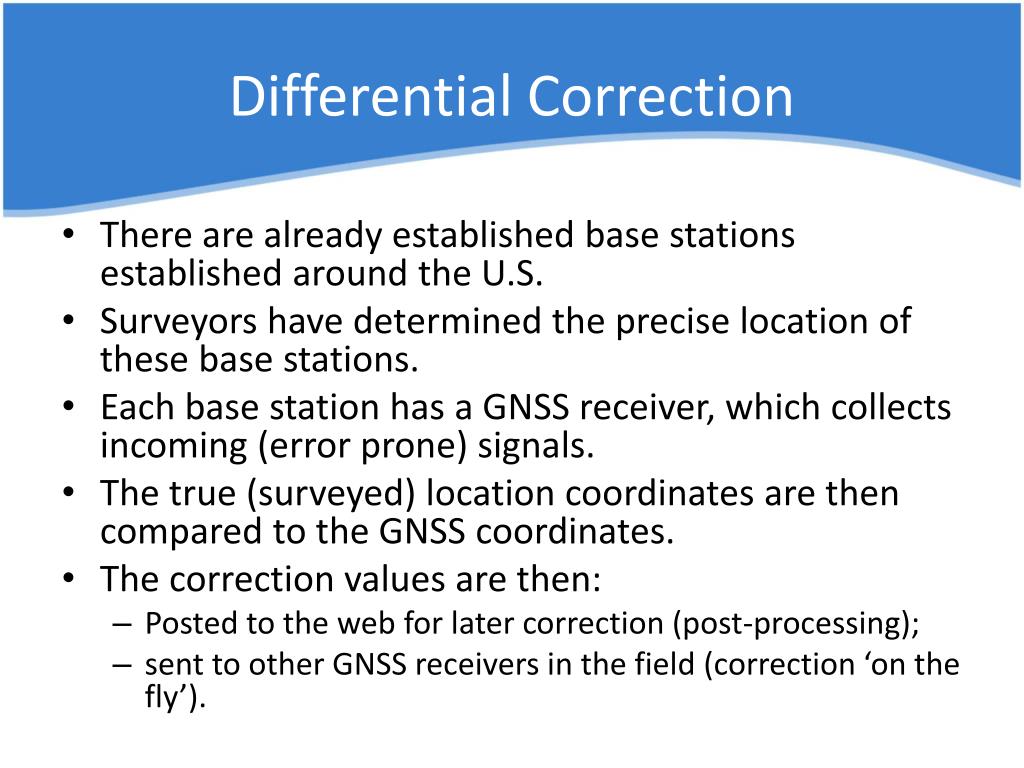 Differential Correction

• There are already established base stations established around the U.S.
• Surveyors have determined the precise location of these base stations.
• Each base station has a GNSS receiver, which collects incoming (error prone) signals.
• The true (surveyed) location coordinates are then compared to the GNSS coordinates.
• The correction values are then:
– Posted to the web for later correction (post-processing);
– sent to other GNSS receivers in the field (correction ‘on the fly’).